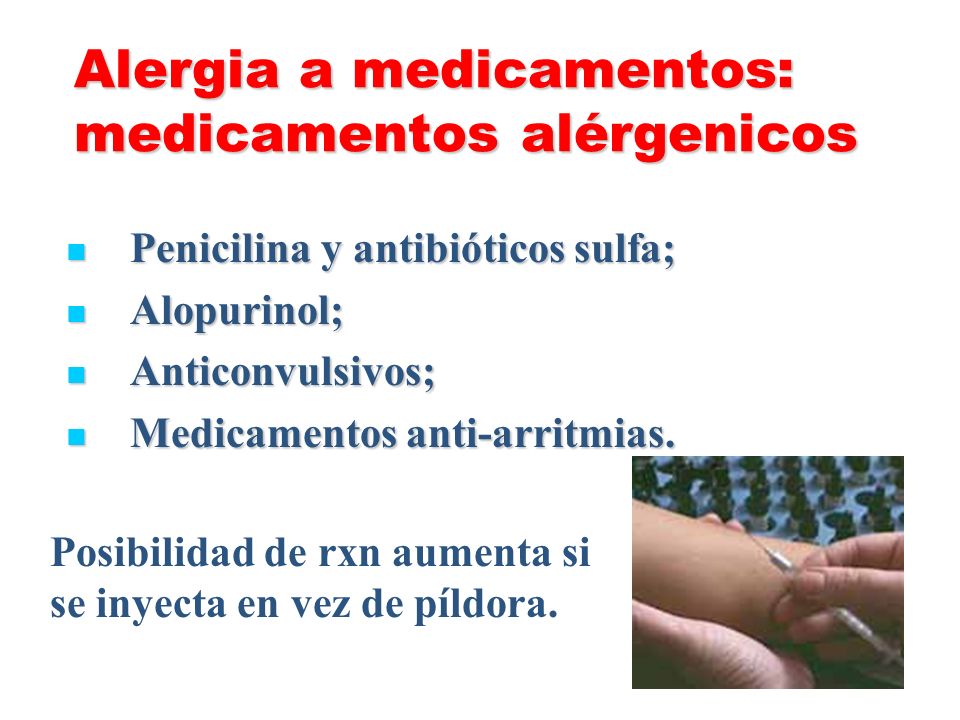 Alergia a medicamentos: medicamentos alérgenicos

- Penicilina y antibióticos sulfa;
- Alopurinol;
- Anticonvulsivos;
- Medicamentos anti-arritmias.

Posibilidad de rxn aumenta si se inyecta en vez de píldora.